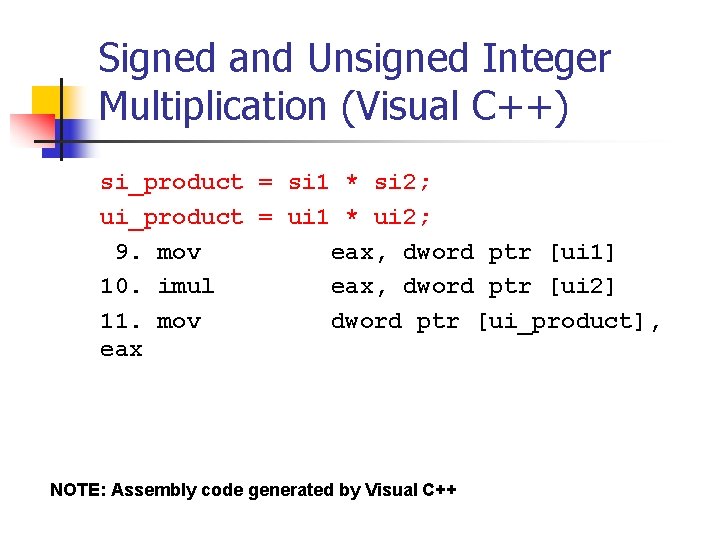 Signed and Unsigned Integer Multiplication (Visual C++)

si_product = si1 * si2;

ui_product = ui1 * ui2;

9. mov eax, dword ptr [ui1]

10. imul eax, dword ptr [ui2]

11. mov dword ptr [ui_product], eax

NOTE: Assembly code generated by Visual C++